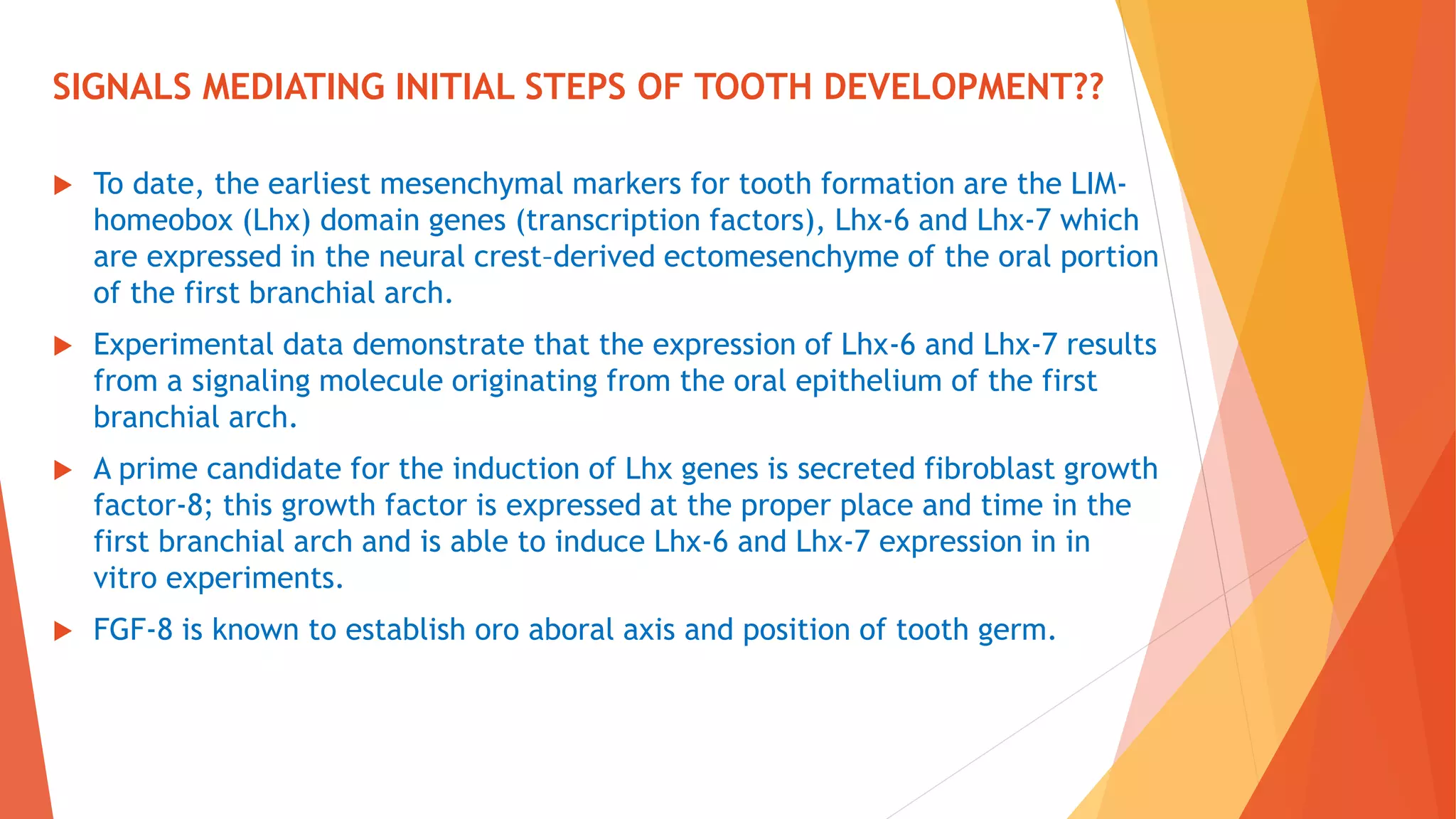 SIGNALS MEDIATING INITIAL STEPS OF TOOTH DEVELOPMENT??

▶ To date, the earliest mesenchymal markers for tooth formation are the LIM-homeobox (Lhx) domain genes (transcription factors), Lhx-6 and Lhx-7 which are expressed in the neural crest–derived ectomesenchyme of the oral portion of the first branchial arch.

▶ Experimental data demonstrate that the expression of Lhx-6 and Lhx-7 results from a signaling molecule originating from the oral epithelium of the first branchial arch.

▶ A prime candidate for the induction of Lhx genes is secreted fibroblast growth factor-8; this growth factor is expressed at the proper place and time in the first branchial arch and is able to induce Lhx-6 and Lhx-7 expression in in vitro experiments.

▶ FGF-8 is known to establish oro aboral axis and position of tooth germ.